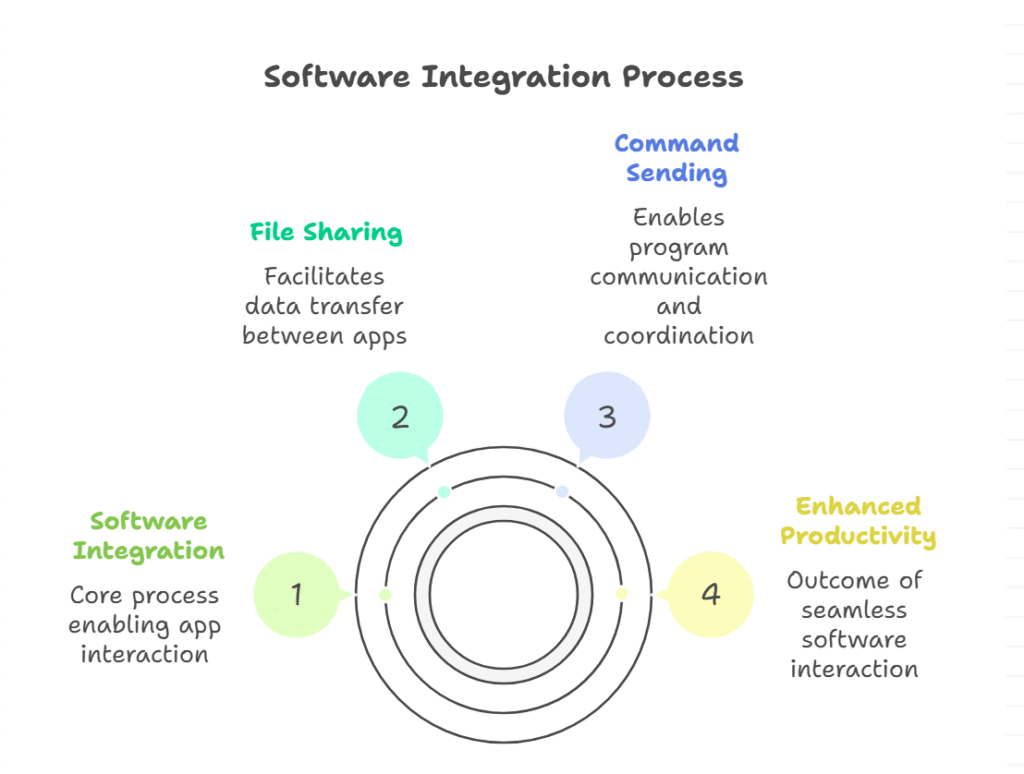 Software Integration Process

Software Integration

Core process enabling app interaction

1

File Sharing

Facilitates data transfer between apps

2

Command Sending

Enables program communication and coordination

3

Enhanced Productivity

Outcome of seamless software interaction

4